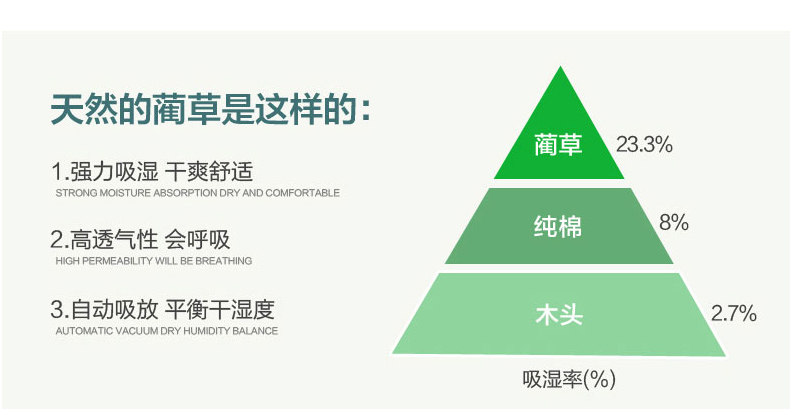 天然的蔺草是这样的：

1.强力吸湿 干爽舒适
STRONG MOISTURE ABSORPTION DRY AND COMFORTABLE

2.高透气性 会呼吸
HIGH PERMEABILITY WILL BE BREATHING

3.自动吸放 平衡干湿度
AUTOMATIC VACUUM DRY HUMIDITY BALANCE

蔺草 23.3%
纯棉 8%
木头 2.7%
吸湿率(%)